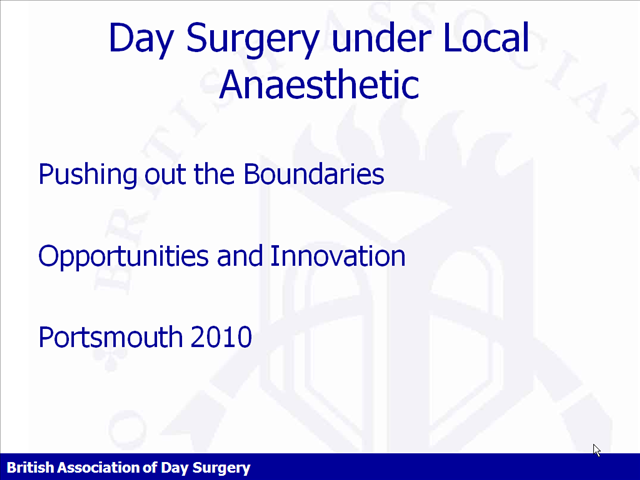 Day Surgery under Local Anaesthetic

Pushing out the Boundaries

Opportunities and Innovation

Portsmouth 2010

British Association of Day Surgery